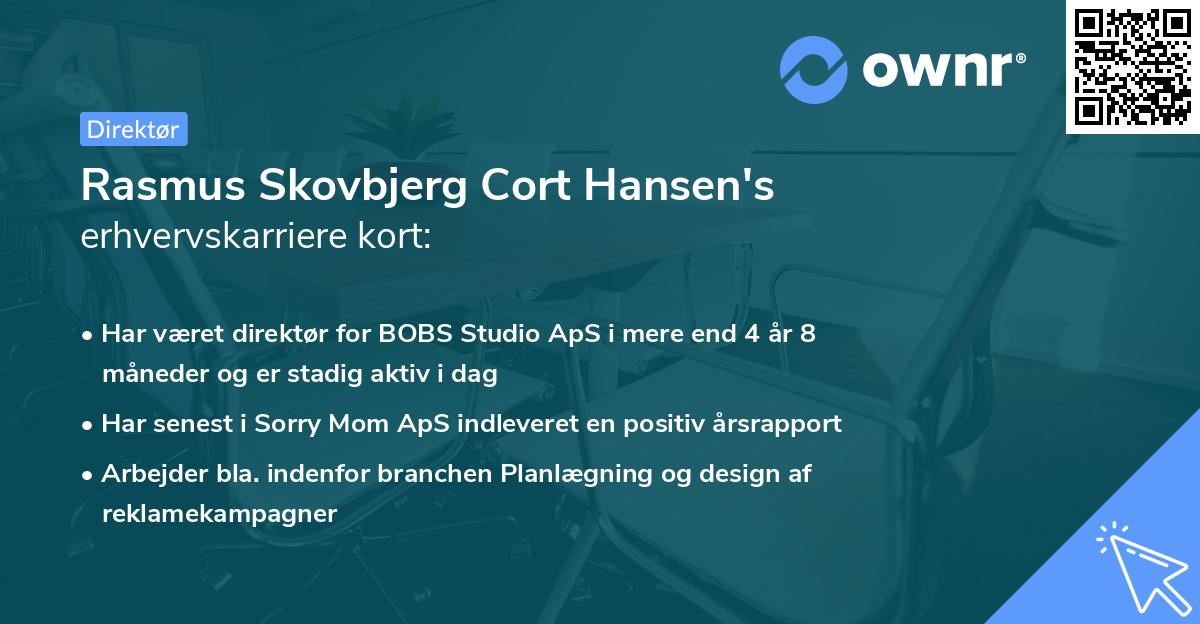 ownr®

Direktør

Rasmus Skovbjerg Cort Hansen's
erhvervskarriere kort:

• Har været direktør for BOBS Studio ApS i mere end 4 år 8 måneder og er stadig aktiv i dag

• Har senest i Sorry Mom ApS indleveret en positiv årsrapport

• Arbejder bla. indenfor branchen Planlægning og design af reklamekampagner